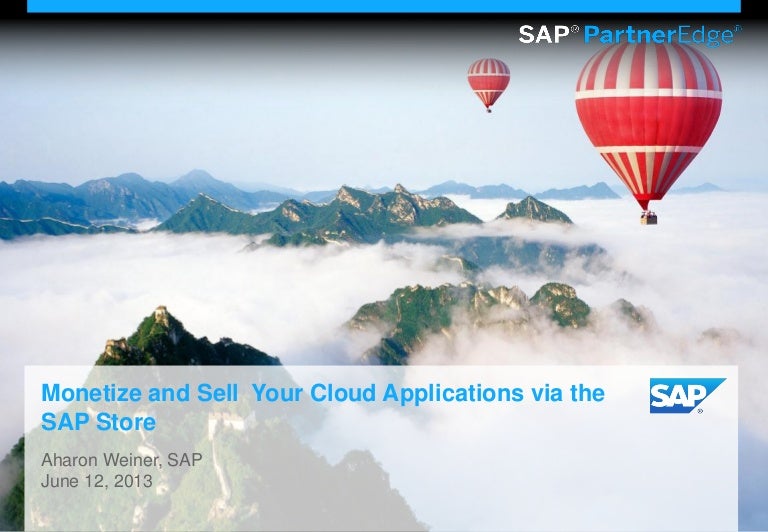 SAP® PartnerEdge®

Monetize and Sell Your Cloud Applications via the SAP Store

SAP®

Aharon Weiner, SAP
June 12, 2013